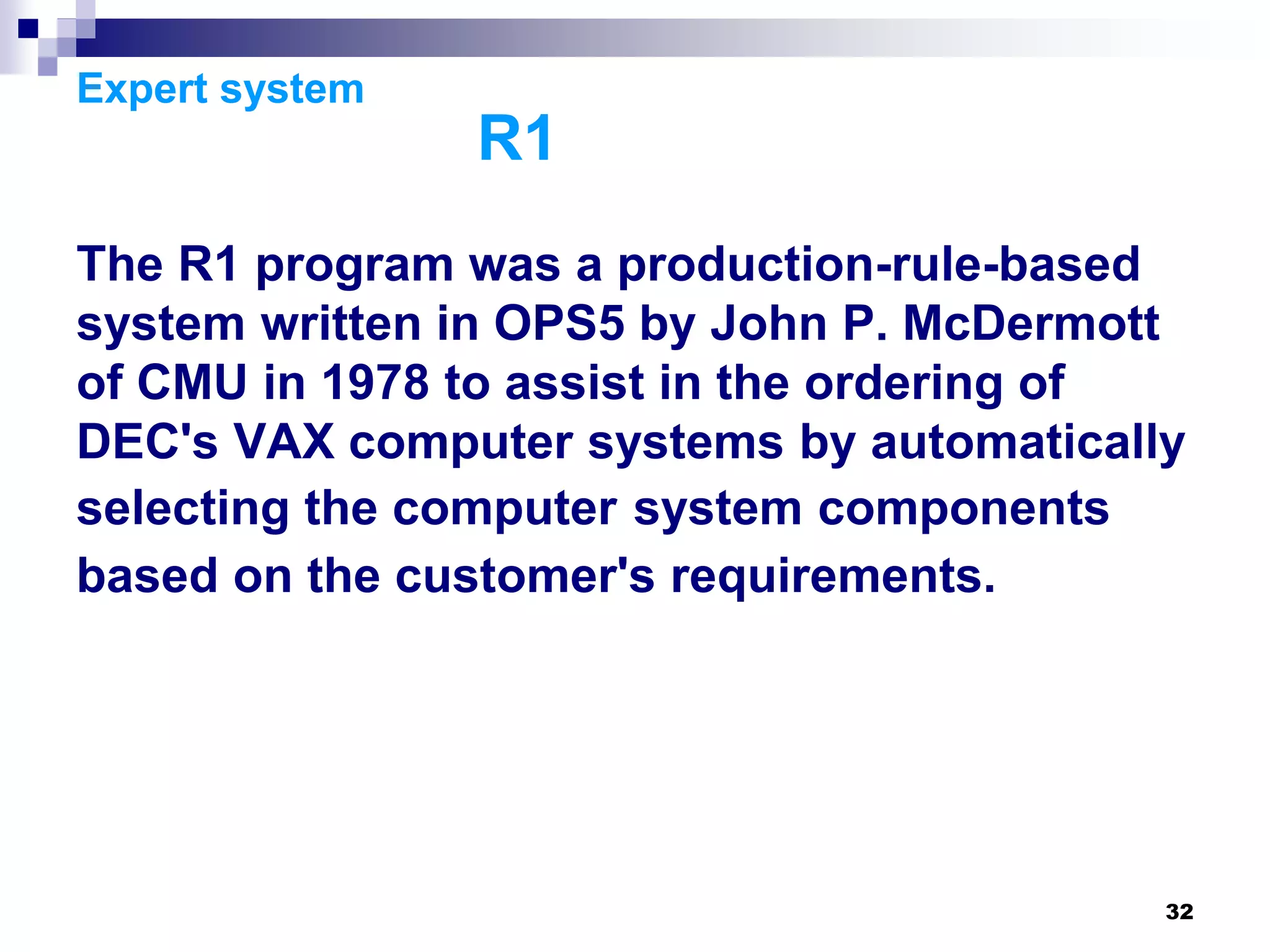 Expert system

R1

The R1 program was a production-rule-based system written in OPS5 by John P. McDermott of CMU in 1978 to assist in the ordering of DEC's VAX computer systems by automatically selecting the computer system components based on the customer's requirements.

32